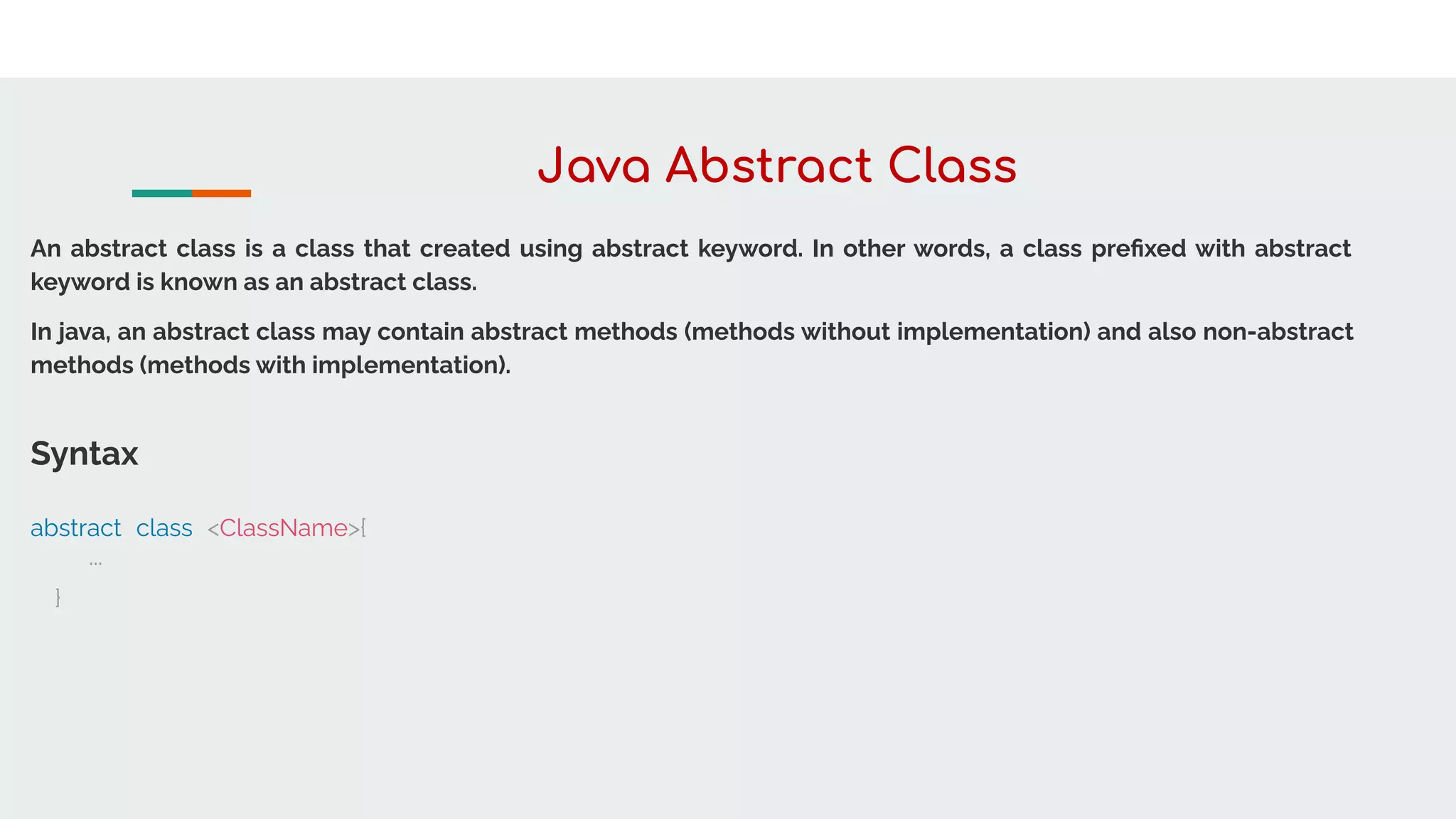 Java Abstract Class

An abstract class is a class that created using abstract keyword. In other words, a class prefixed with abstract keyword is known as an abstract class.

In java, an abstract class may contain abstract methods (methods without implementation) and also non-abstract methods (methods with implementation).

Syntax

abstract class <ClassName>{
...
}